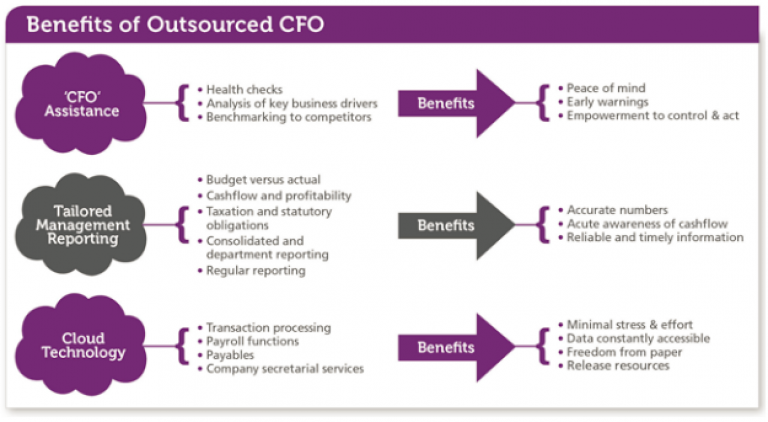 Benefits of Outsourced CFO

'CFO' Assistance

• Health checks
• Analysis of key business drivers
• Benchmarking to competitors

Benefits

• Peace of mind
• Early warnings
• Empowerment to control & act

Tailored Management Reporting

• Budget versus actual
• Cashflow and profitability
• Taxation and statutory obligations
• Consolidated and department reporting
• Regular reporting

Benefits

• Accurate numbers
• Acute awareness of cashflow
• Reliable and timely information

Cloud Technology

• Transaction processing
• Payroll functions
• Payables
• Company secretarial services

Benefits

• Minimal stress & effort
• Data constantly accessible
• Freedom from paper
• Release resources